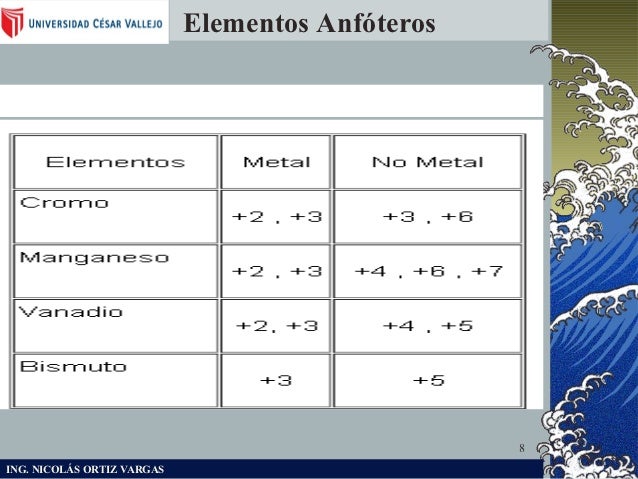 UNIVERSIDAD CÉSAR VALLEJO

Elementos Anfóteros

| Elementos | Metal | No Metal |
|---|---|---|
| Cromo | +2 , +3 | +3 , +6 |
| Manganeso | +2 , +3 | +4 , +6 , +7 |
| Vanadio | +2, +3 | +4 , +5 |
| Bismuto | +3 | +5 |

8

ING. NICOLÁS ORTIZ VARGAS